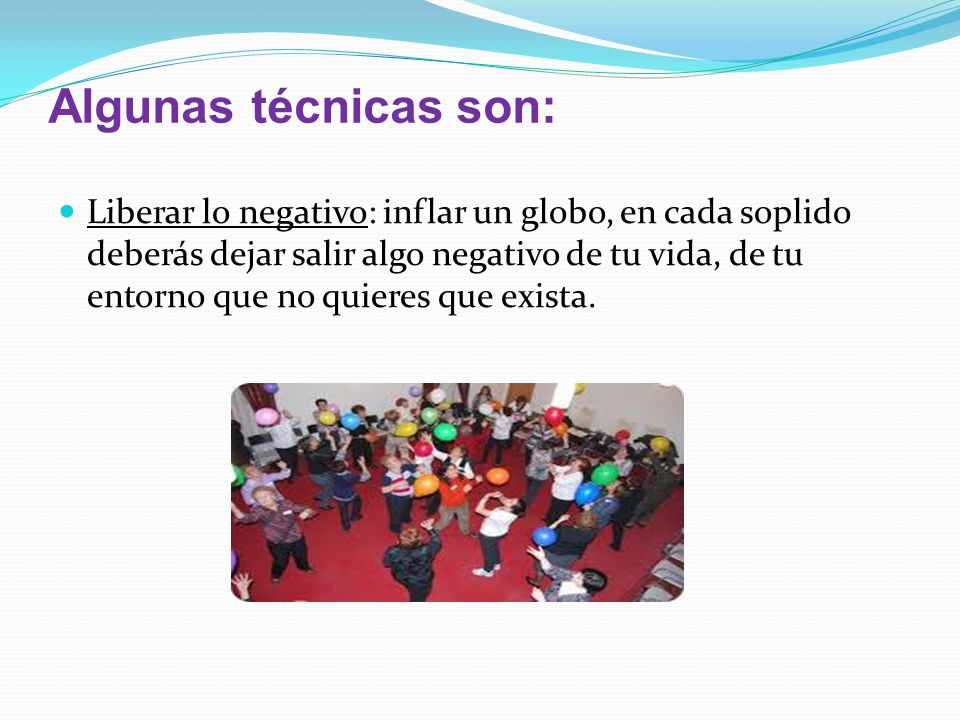 Algunas técnicas son:

Liberar lo negativo: inflar un globo, en cada soplido deberás dejar salir algo negativo de tu vida, de tu entorno que no quieres que exista.